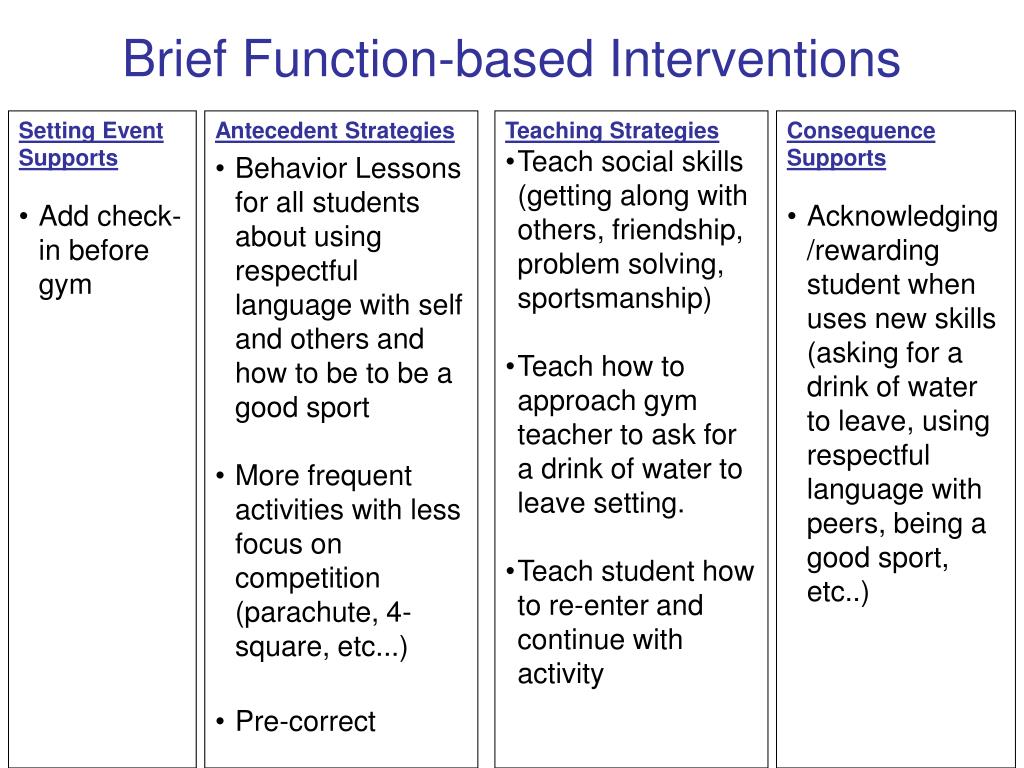 Brief Function-based Interventions

Setting Event Supports

• Add check-in before gym

Antecedent Strategies

• Behavior Lessons for all students about using respectful language with self and others and how to be to be a good sport

• More frequent activities with less focus on competition (parachute, 4-square, etc...)

• Pre-correct

Teaching Strategies

•Teach social skills (getting along with others, friendship, problem solving, sportsmanship)

•Teach how to approach gym teacher to ask for a drink of water to leave setting.

•Teach student how to re-enter and continue with activity

Consequence Supports

• Acknowledging /rewarding student when uses new skills (asking for a drink of water to leave, using respectful language with peers, being a good sport, etc..)